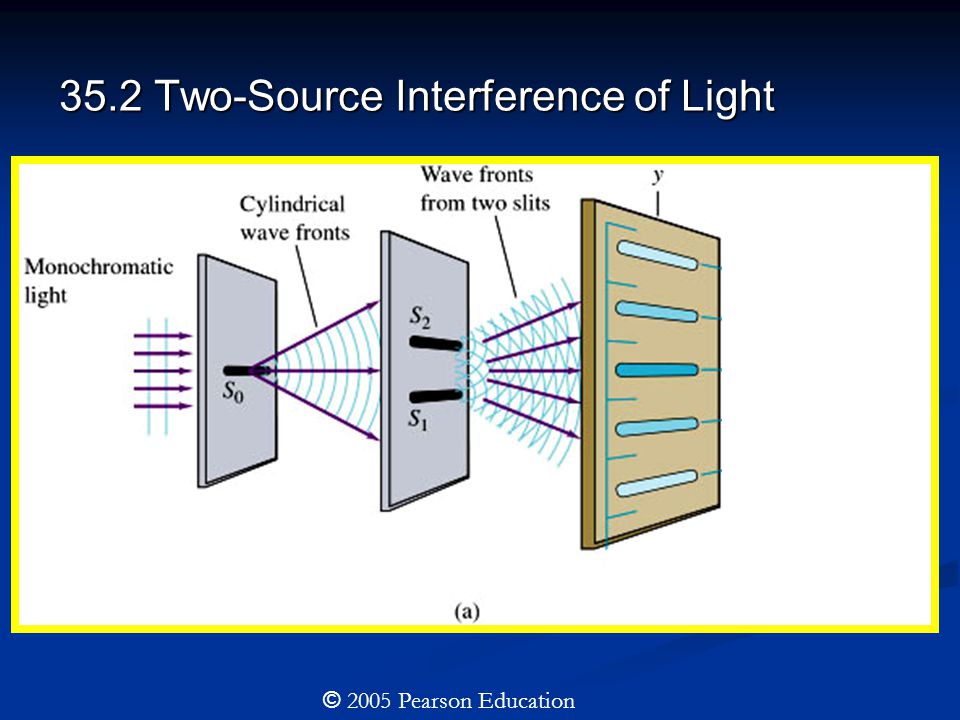 35.2 Two-Source Interference of Light

Monochromatic light

Cylindrical wave fronts

Wave fronts from two slits

$y$

$S_0$

$S_2$

$S_1$

(a)

© 2005 Pearson Education